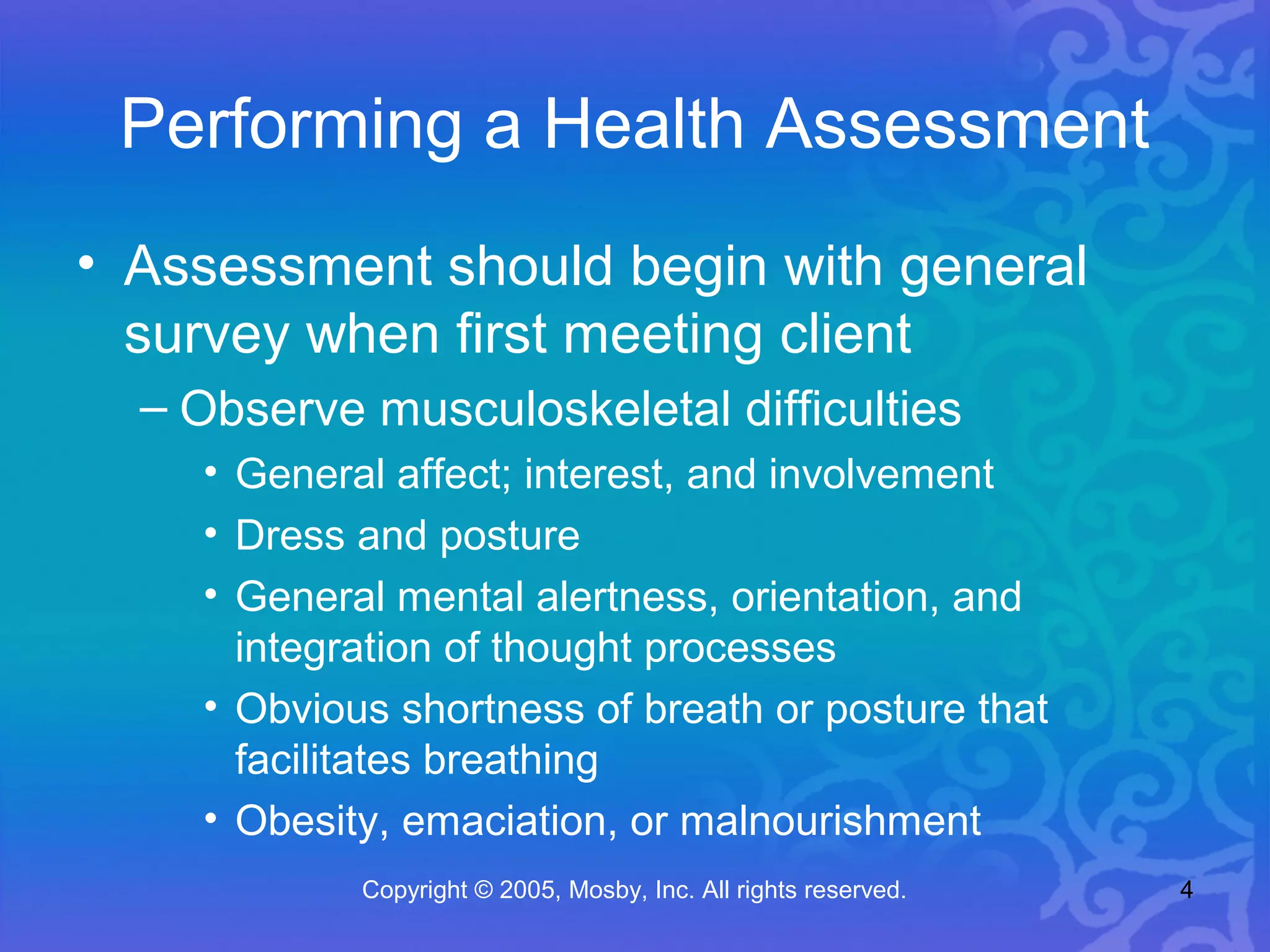 Performing a Health Assessment

• Assessment should begin with general survey when first meeting client
– Observe musculoskeletal difficulties
• General affect; interest, and involvement
• Dress and posture
• General mental alertness, orientation, and integration of thought processes
• Obvious shortness of breath or posture that facilitates breathing
• Obesity, emaciation, or malnourishment

Copyright © 2005, Mosby, Inc. All rights reserved.

4